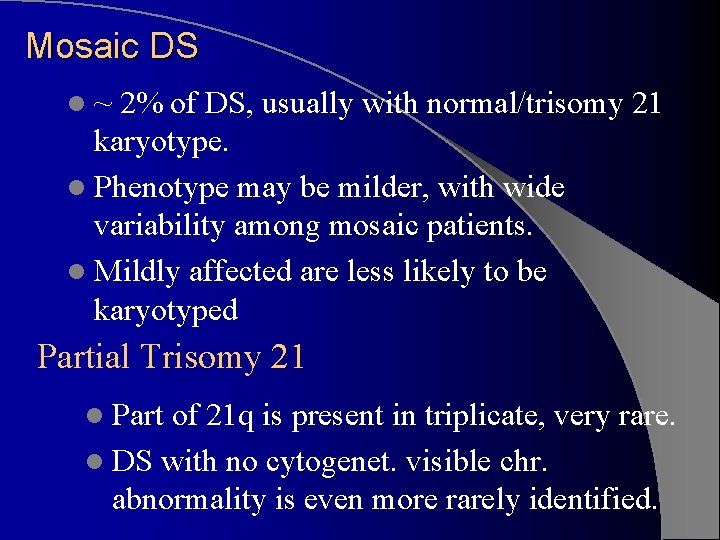 Mosaic DS

- ~ 2% of DS, usually with normal/trisomy 21 karyotype.
- Phenotype may be milder, with wide variability among mosaic patients.
- Mildly affected are less likely to be karyotyped

Partial Trisomy 21

- Part of 21q is present in triplicate, very rare.
- DS with no cytogenet. visible chr. abnormality is even more rarely identified.